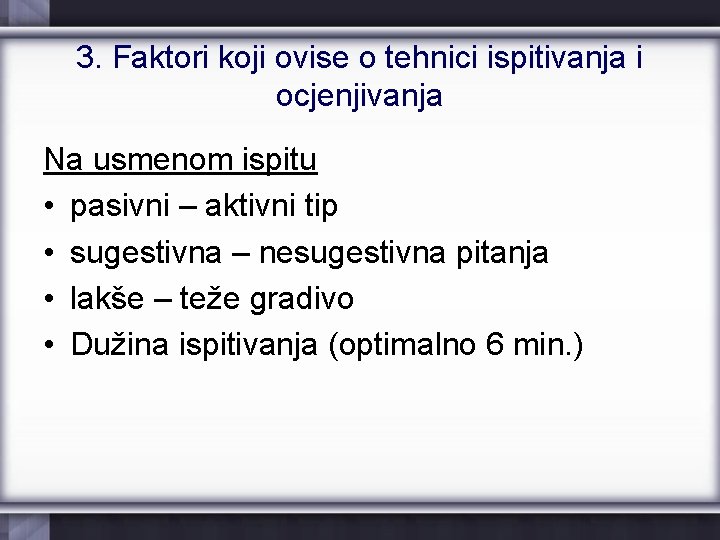 3. Faktori koji ovise o tehnici ispitivanja i ocjenjivanja

Na usmenom ispitu

• pasivni – aktivni tip
• sugestivna – nesugestivna pitanja
• lakše – teže gradivo
• Dužina ispitivanja (optimalno 6 min.)